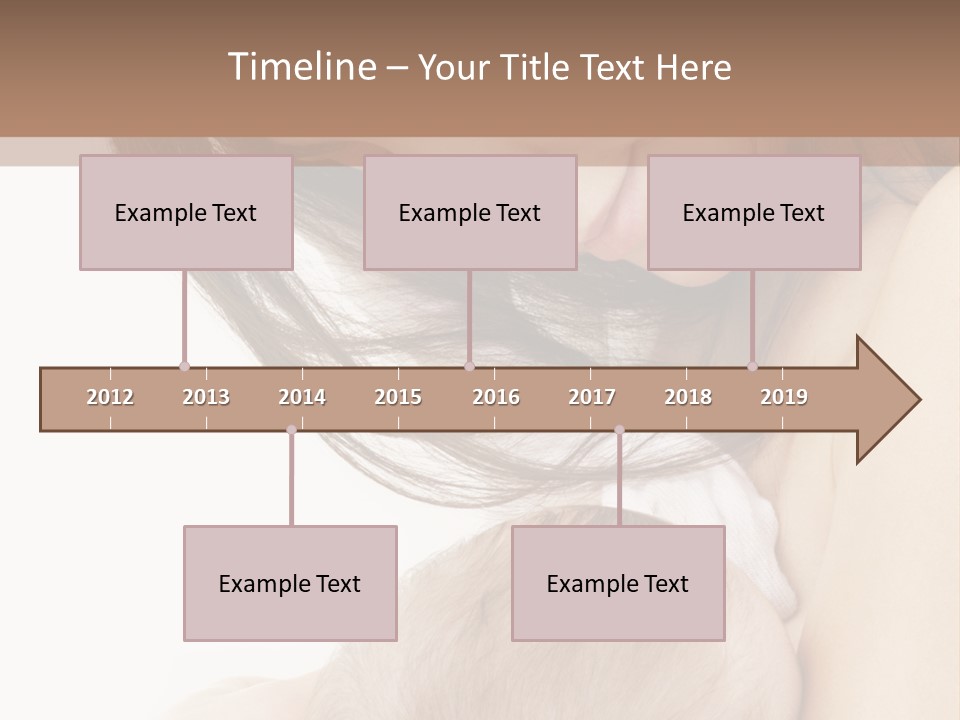 Timeline – Your Title Text Here

Example Text

Example Text

Example Text

2012 2013 2014 2015 2016 2017 2018 2019

Example Text

Example Text